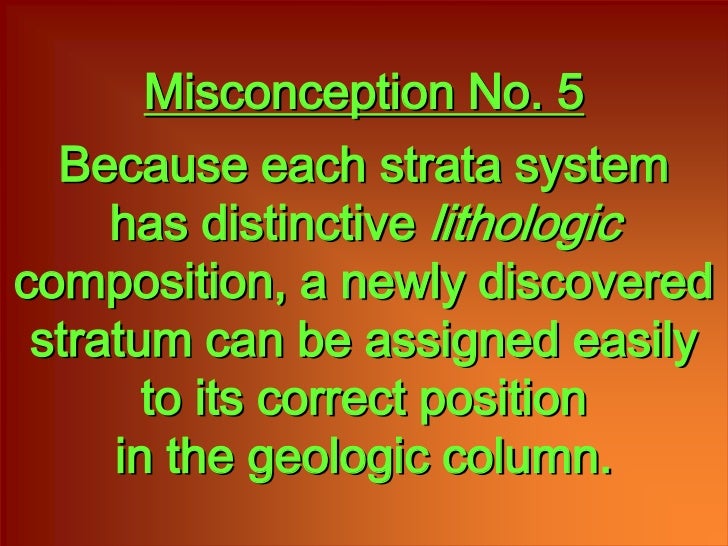 Misconception No. 5

Because each strata system has distinctive lithologic composition, a newly discovered stratum can be assigned easily to its correct position in the geologic column.